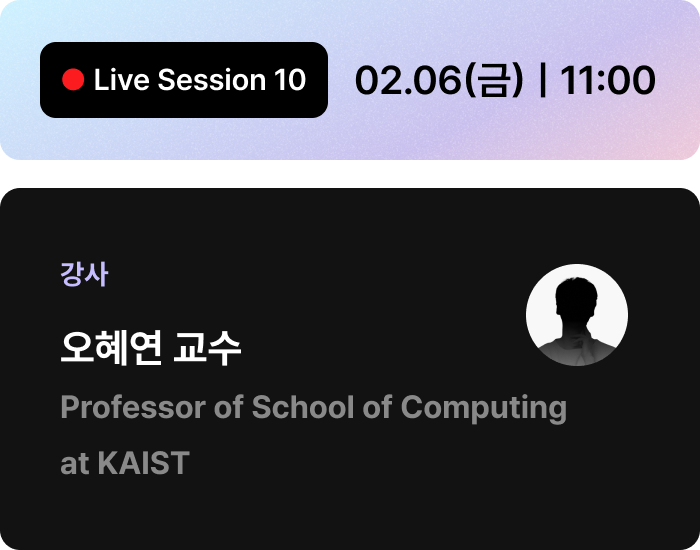 Live Session 10

02.06(금) | 11:00

강사

오혜연 교수

Professor of School of Computing at KAIST